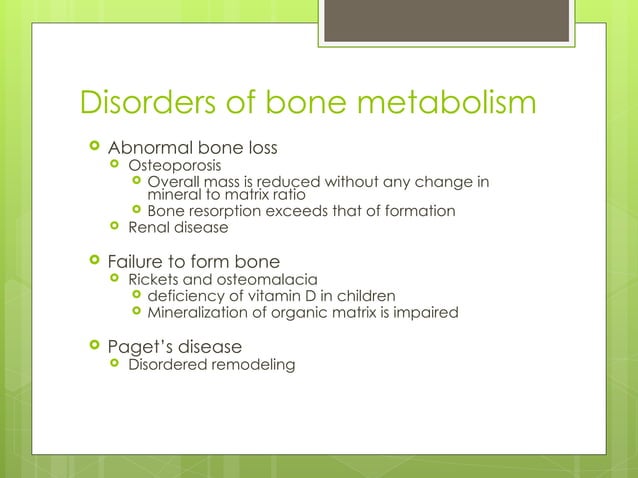 Disorders of bone metabolism

Abnormal bone loss
Osteoporosis
Overall mass is reduced without any change in mineral to matrix ratio
Bone resorption exceeds that of formation
Renal disease

Failure to form bone
Rickets and osteomalacia
deficiency of vitamin D in children
Mineralization of organic matrix is impaired

Paget's disease
Disordered remodeling